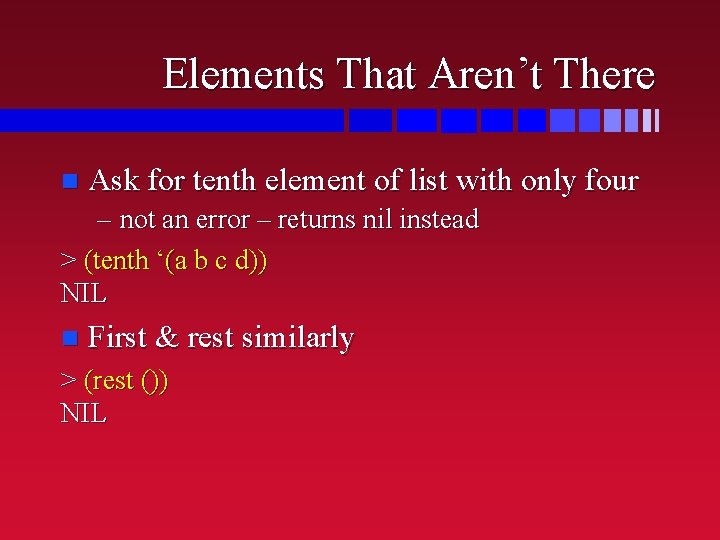 Elements That Aren’t There

Ask for tenth element of list with only four

– not an error – returns nil instead

> (tenth ‘(a b c d))
NIL

First & rest similarly

> (rest ())
NIL